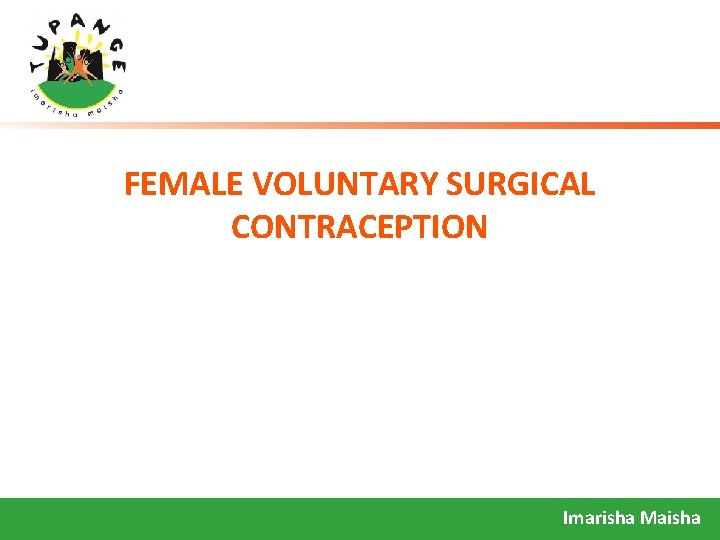 TUPANGE
imarisha maisha

FEMALE VOLUNTARY SURGICAL CONTRACEPTION

Imarisha Maisha